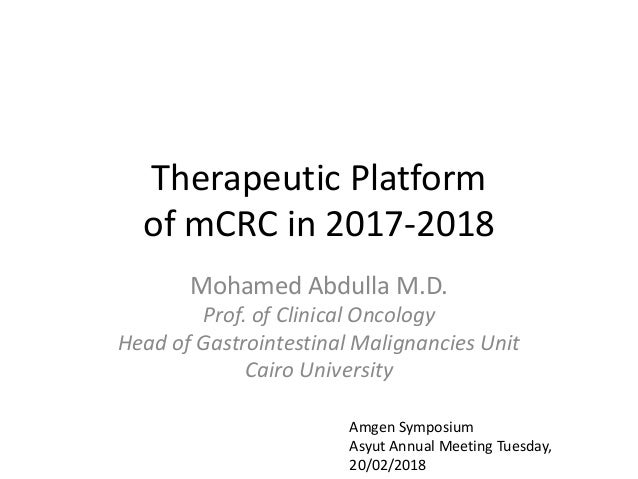 Therapeutic Platform of mCRC in 2017-2018

Mohamed Abdulla M.D.
Prof. of Clinical Oncology
Head of Gastrointestinal Malignancies Unit
Cairo University

Amgen Symposium
Asyut Annual Meeting Tuesday, 20/02/2018